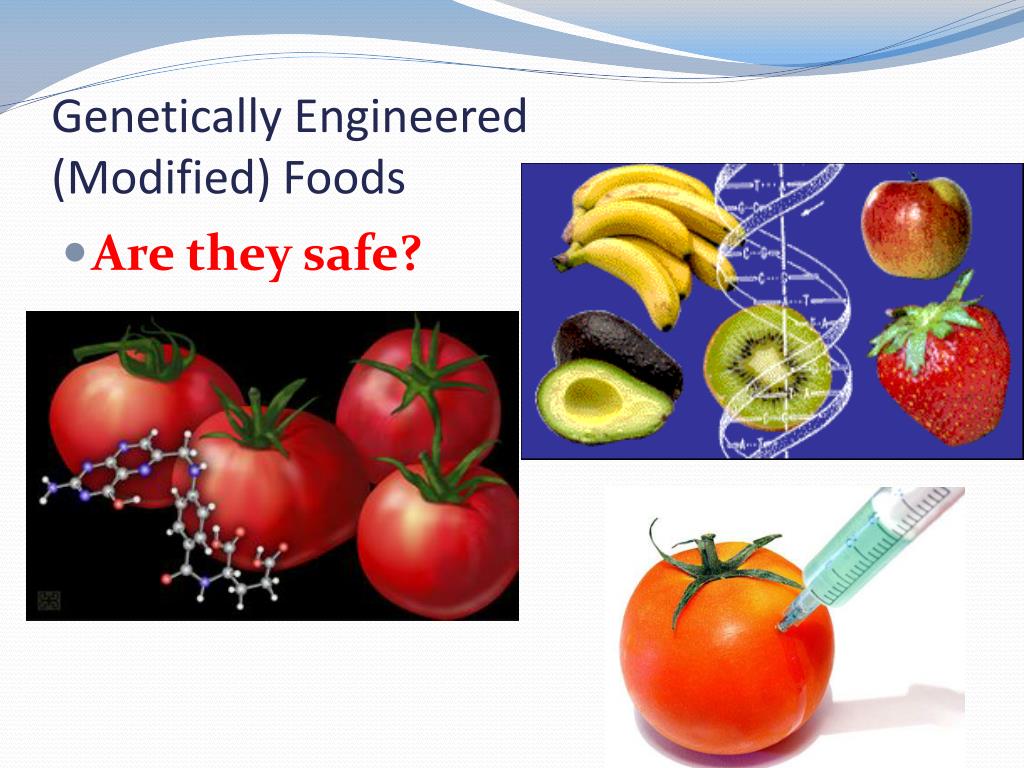 Genetically Engineered (Modified) Foods

Are they safe?